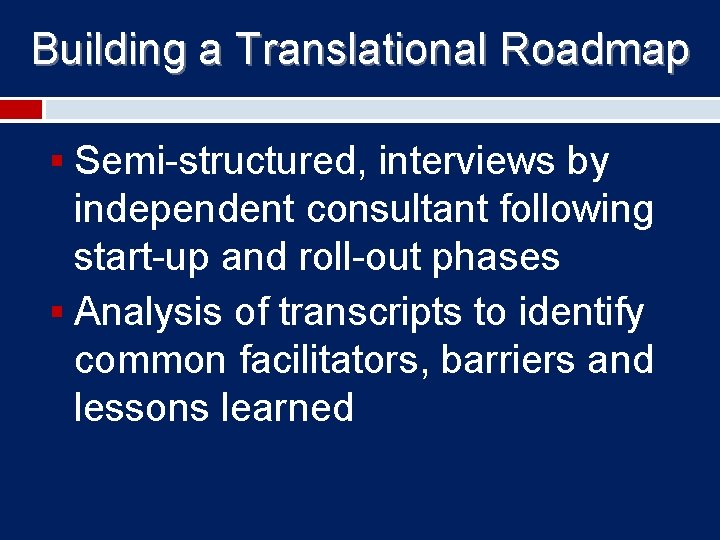 Building a Translational Roadmap

▪ Semi-structured, interviews by independent consultant following start-up and roll-out phases
▪ Analysis of transcripts to identify common facilitators, barriers and lessons learned